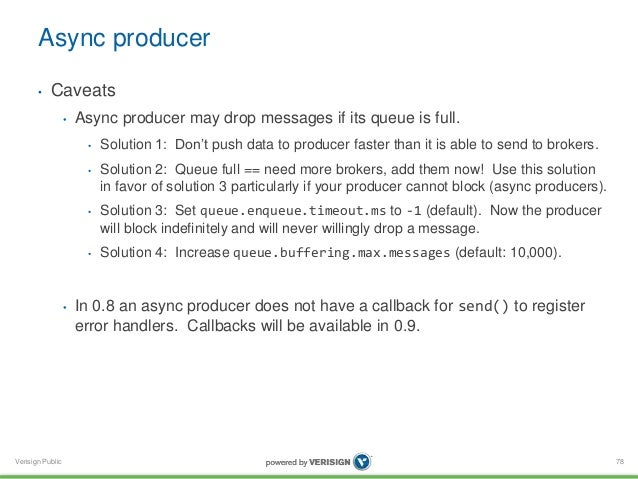 Async producer

• Caveats
• Async producer may drop messages if its queue is full.
• Solution 1: Don't push data to producer faster than it is able to send to brokers.
• Solution 2: Queue full == need more brokers, add them now! Use this solution in favor of solution 3 particularly if your producer cannot block (async producers).
• Solution 3: Set queue.enqueue.timeout.ms to -1 (default). Now the producer will block indefinitely and will never willingly drop a message.
• Solution 4: Increase queue.buffering.max.messages (default: 10,000).

• In 0.8 an async producer does not have a callback for send() to register error handlers. Callbacks will be available in 0.9.

Verisign Public

powered by VERISIGN

78